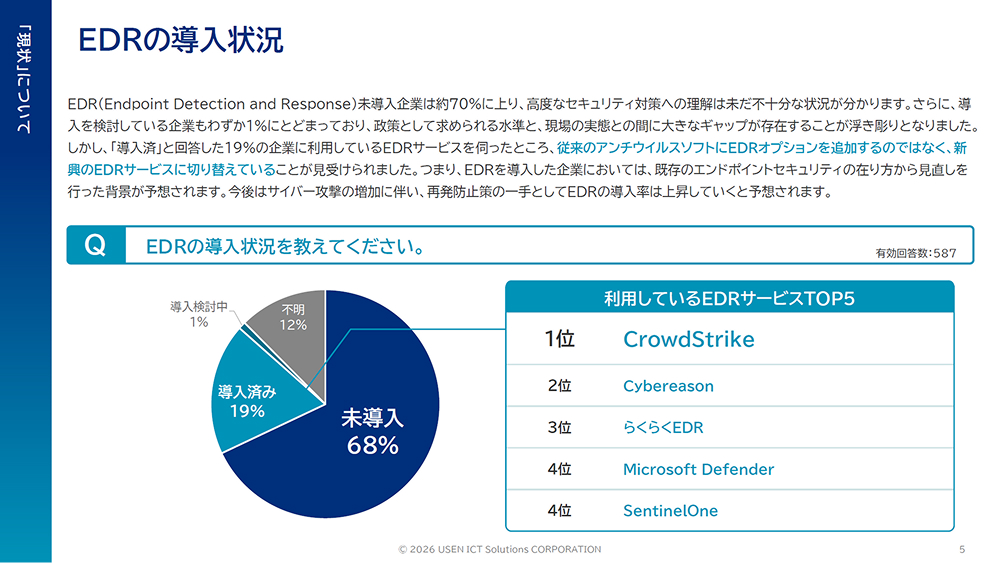 「現状」について

EDRの導入状況

EDR(Endpoint Detection and Response)未導入企業は約70%に上り、高度なセキュリティ対策への理解は未だ不十分な状況が分かります。さらに、導入を検討している企業もわずか1%にとどまっており、政策として求められる水準と、現場の実態との間に大きなギャップが存在することが浮き彫りとなりました。しかし、「導入済」と回答した19%の企業に利用しているEDRサービスを伺ったところ、従来のアンチウイルスソフトにEDRオプションを追加するのではなく、新興のEDRサービスに切り替えていることが見受けられました。つまり、EDRを導入した企業においては、既存のエンドポイントセキュリティの在り方から見直しを行った背景が予想されます。今後はサイバー攻撃の増加に伴い、再発防止策の一手としてEDRの導入率は上昇していくと予想されます。

Q EDRの導入状況を教えてください。

有効回答数:587

導入検討中 1%
不明 12%
導入済み 19%
未導入 68%

利用しているEDRサービスTOP5

| 1位 | CrowdStrike |
|---|---|
| 2位 | Cybereason |
| 3位 | らくらくEDR |
| 4位 | Microsoft Defender |
| 4位 | SentinelOne |

© 2026 USEN ICT Solutions CORPORATION

5